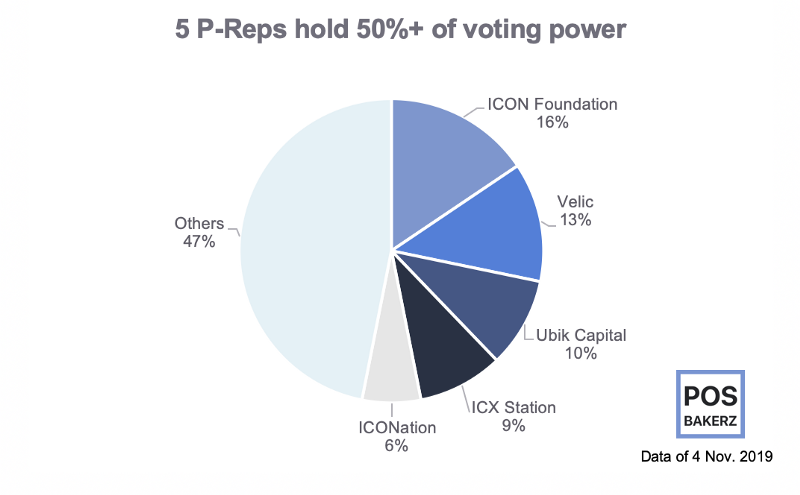 5 P-Reps hold 50%+ of voting power

ICON Foundation
16%

Velic
13%

Ubik Capital
10%

ICX Station
9%

ICONation
6%

Others
47%

POS
BAKERZ

Data of 4 Nov. 2019